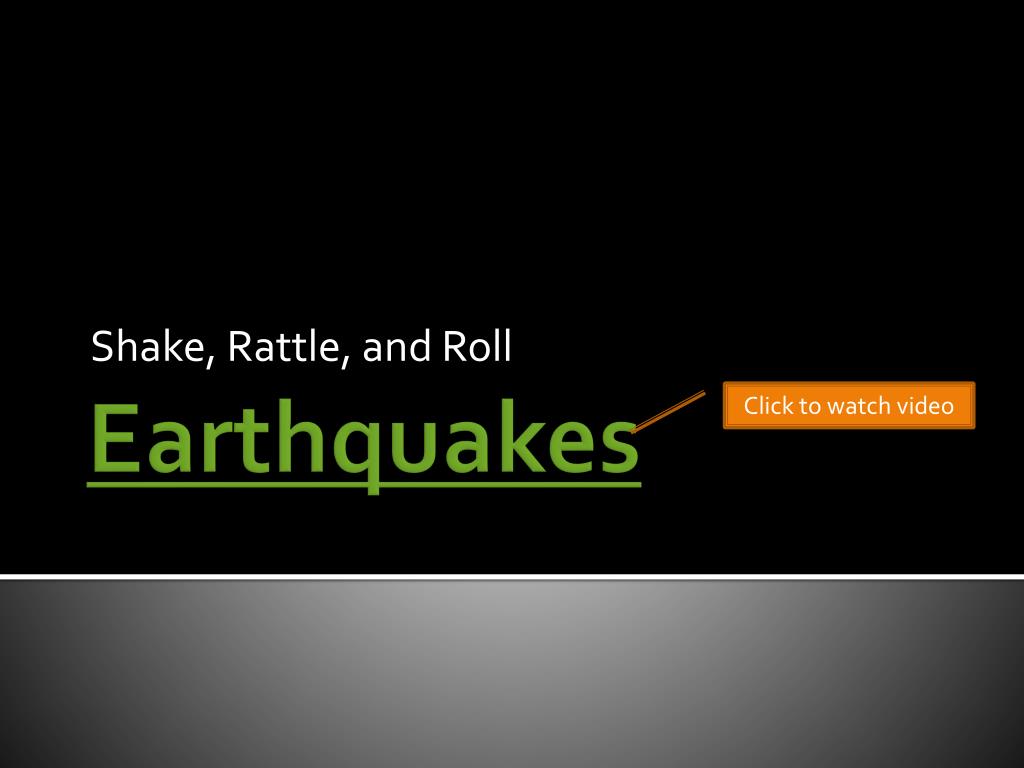 Shake, Rattle, and Roll

Earthquakes

Click to watch video